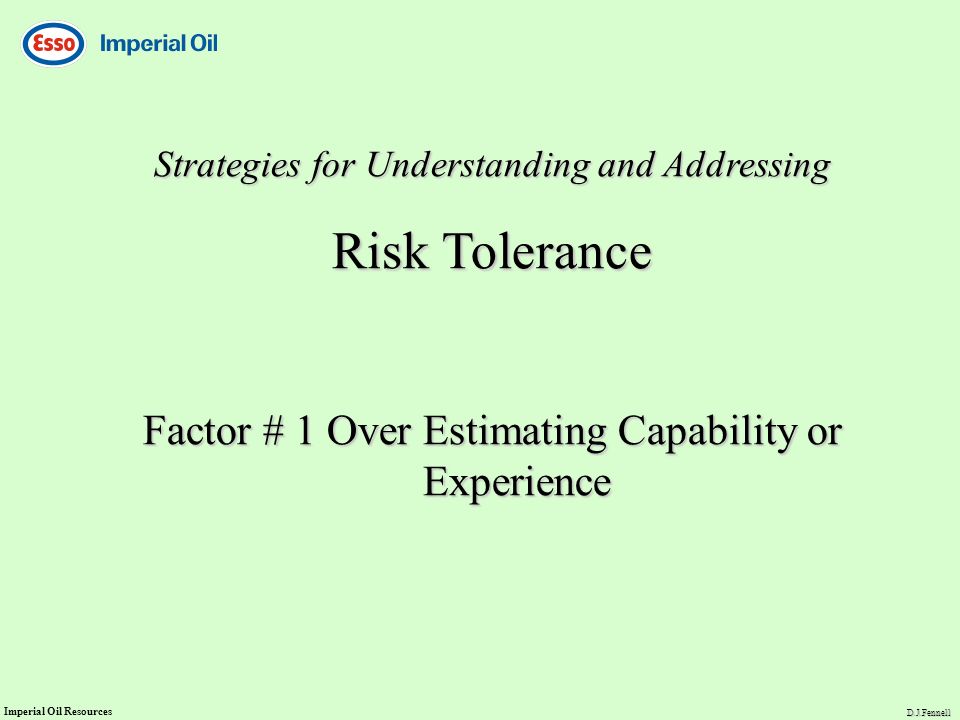 Esso Imperial Oil

Strategies for Understanding and Addressing

Risk Tolerance

Factor # 1 Over Estimating Capability or Experience

Imperial Oil Resources

D.J.Fennell